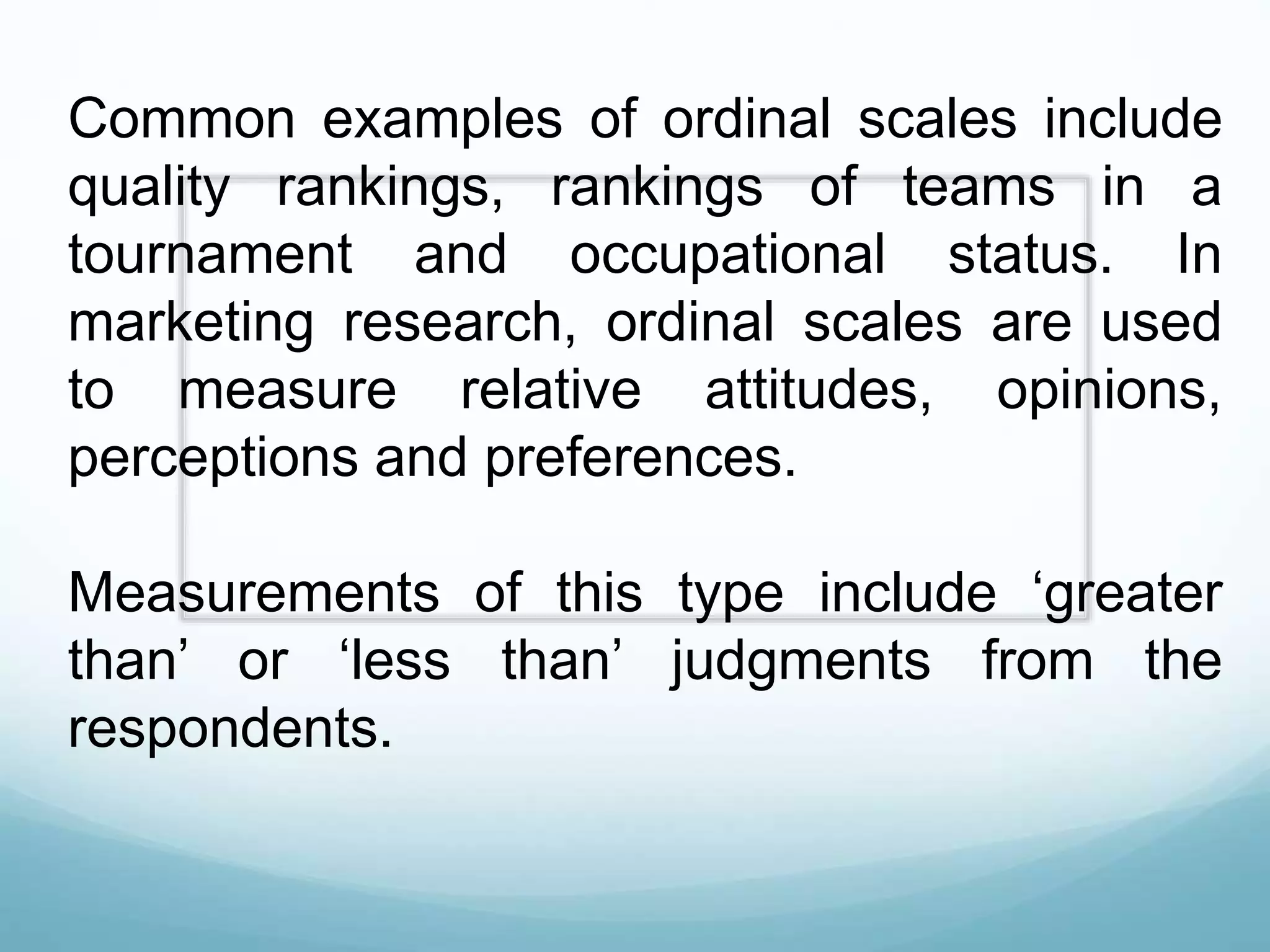 Common examples of ordinal scales include quality rankings, rankings of teams in a tournament and occupational status. In marketing research, ordinal scales are used to measure relative attitudes, opinions, perceptions and preferences.

Measurements of this type include ‘greater than’ or ‘less than’ judgments from the respondents.